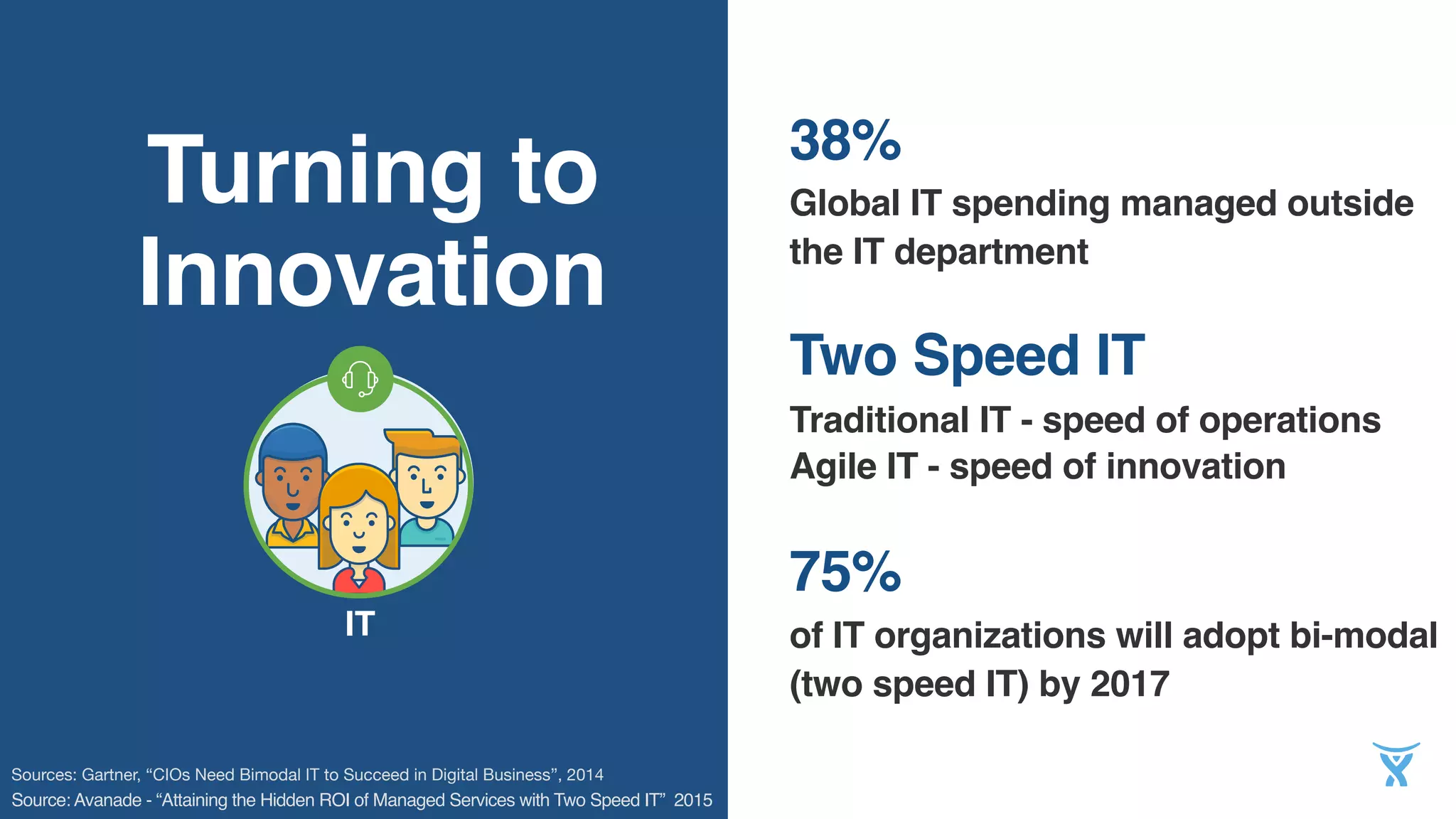 Turning to Innovation

IT

Sources: Gartner, “CIOs Need Bimodal IT to Succeed in Digital Business”, 2014
Source: Avanade - “Attaining the Hidden ROI of Managed Services with Two Speed IT” 2015

38%

Global IT spending managed outside the IT department

Two Speed IT

Traditional IT - speed of operations
Agile IT - speed of innovation

75%

of IT organizations will adopt bi-modal (two speed IT) by 2017